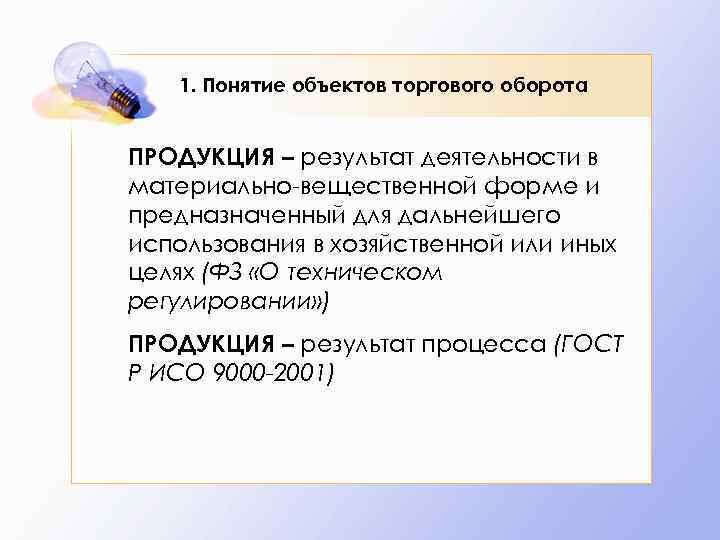 1. Понятие объектов торгового оборота

ПРОДУКЦИЯ – результат деятельности в материально-вещественной форме и предназначенный для дальнейшего использования в хозяйственной или иных целях (ФЗ «О техническом регулировании»)

ПРОДУКЦИЯ – результат процесса (ГОСТ Р ИСО 9000-2001)